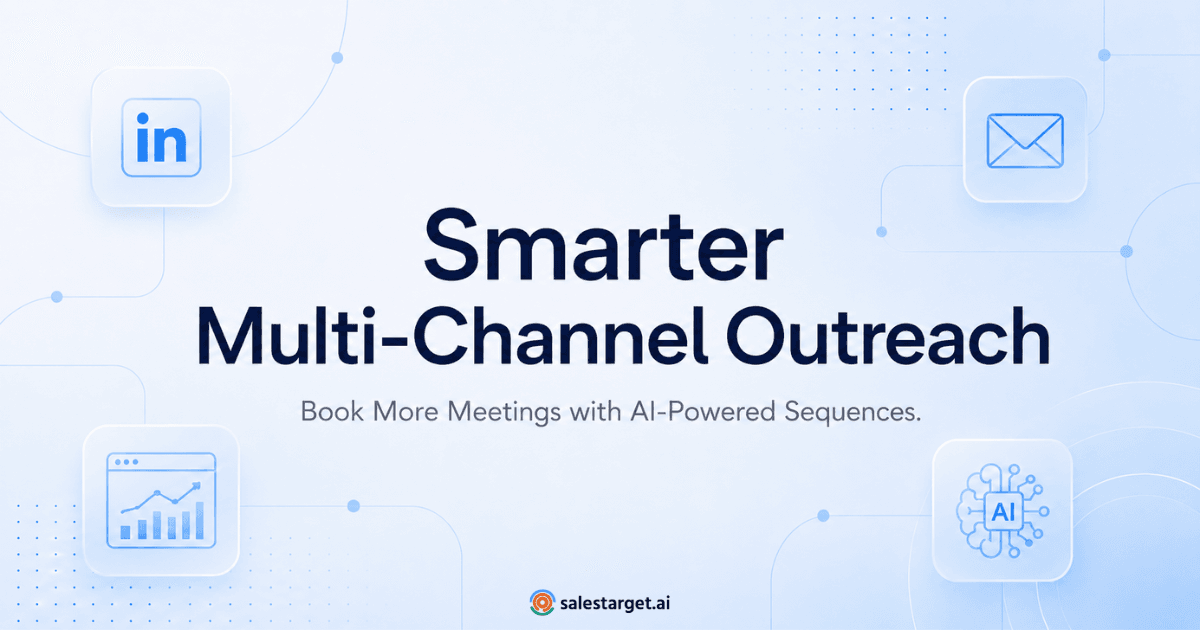 in

Smarter
Multi-Channel Outreach

Book More Meetings with AI-Powered Sequences.

AI

salestarget.ai